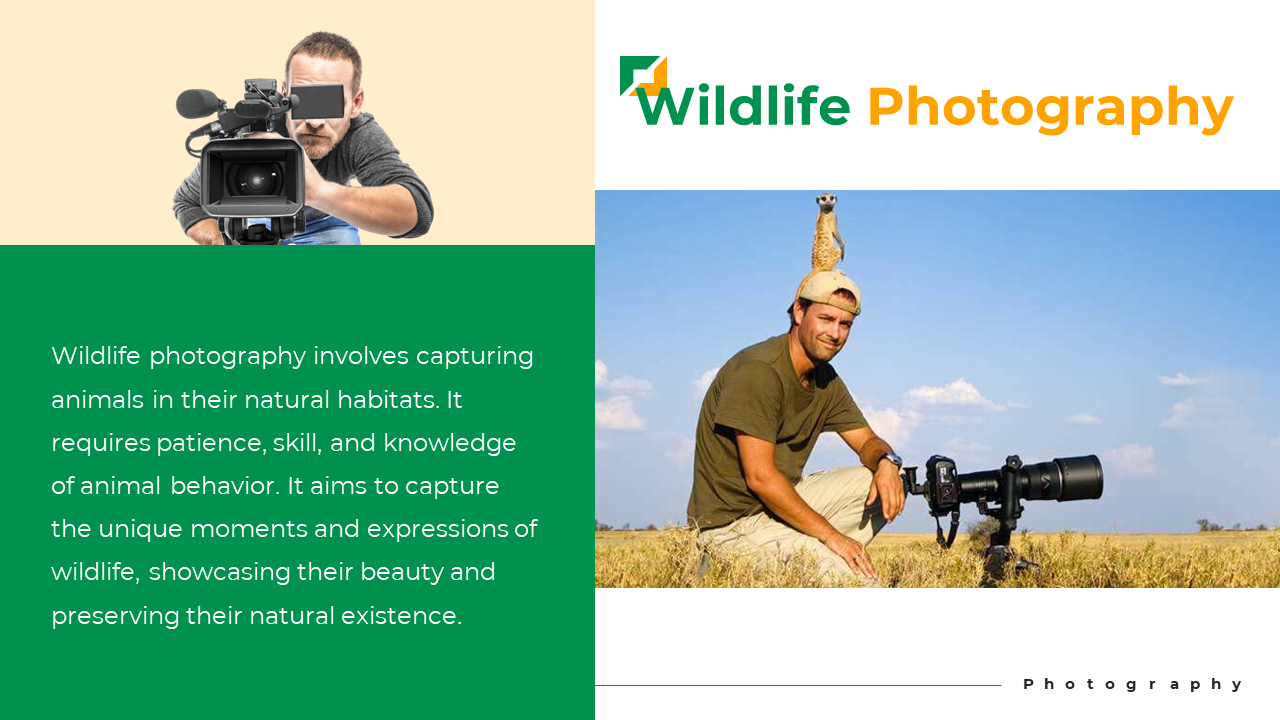 Wildlife Photography

Wildlife photography involves capturing animals in their natural habitats. It requires patience, skill, and knowledge of animal behavior. It aims to capture the unique moments and expressions of wildlife, showcasing their beauty and preserving their natural existence.

Photography